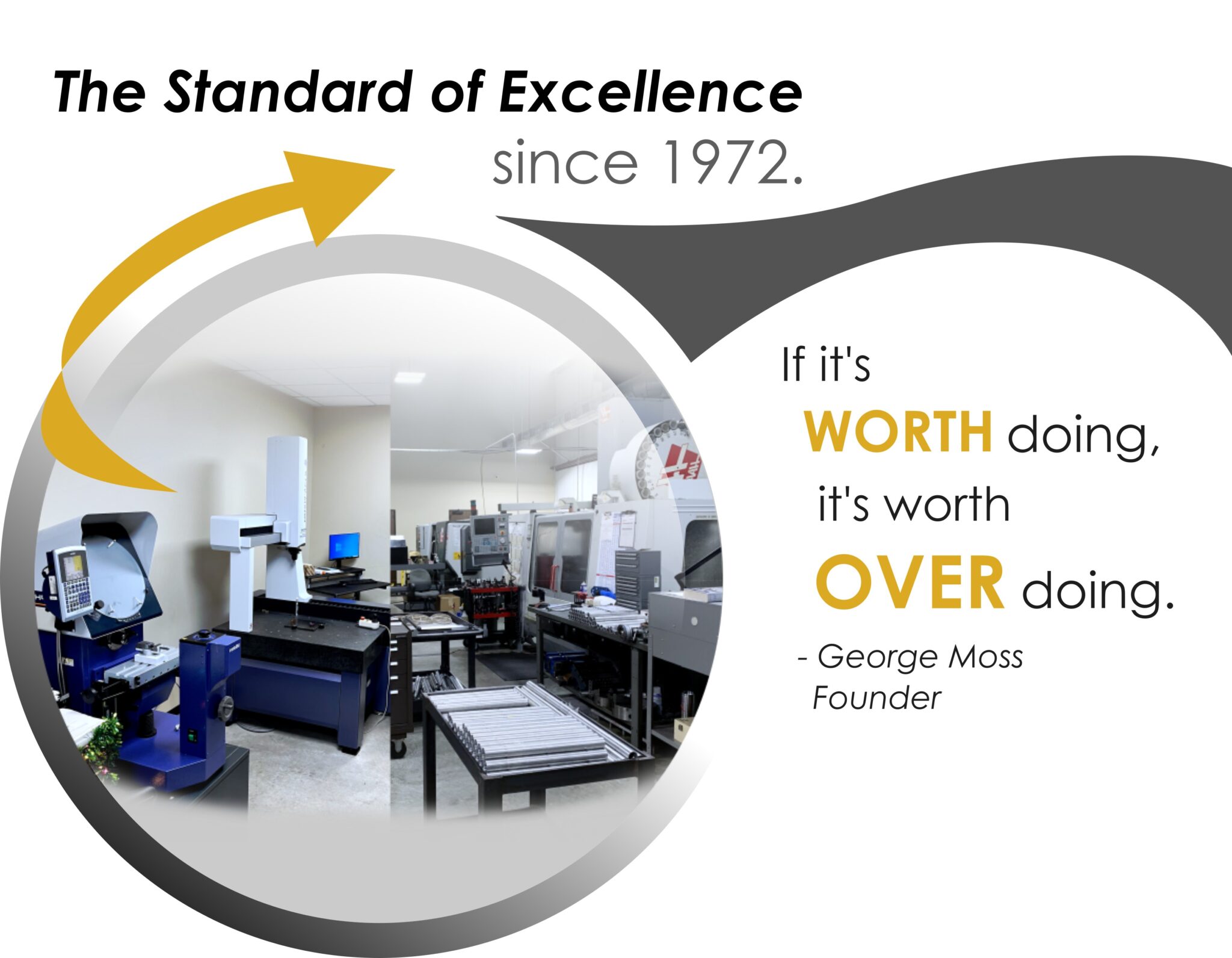 The Standard of Excellence
since 1972.

If it's
WORTH doing,
it's worth
OVER doing.
- George Moss
Founder